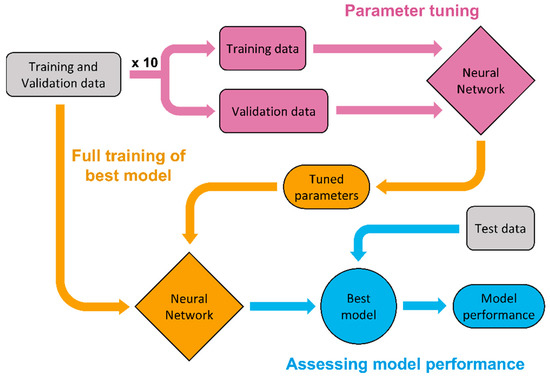 Parameter tuning

Training and Validation data

x 10

Training data

Validation data

Neural Network

Full training of best model

Tuned parameters

Test data

Neural Network

Best model

Model performance

Assessing model performance